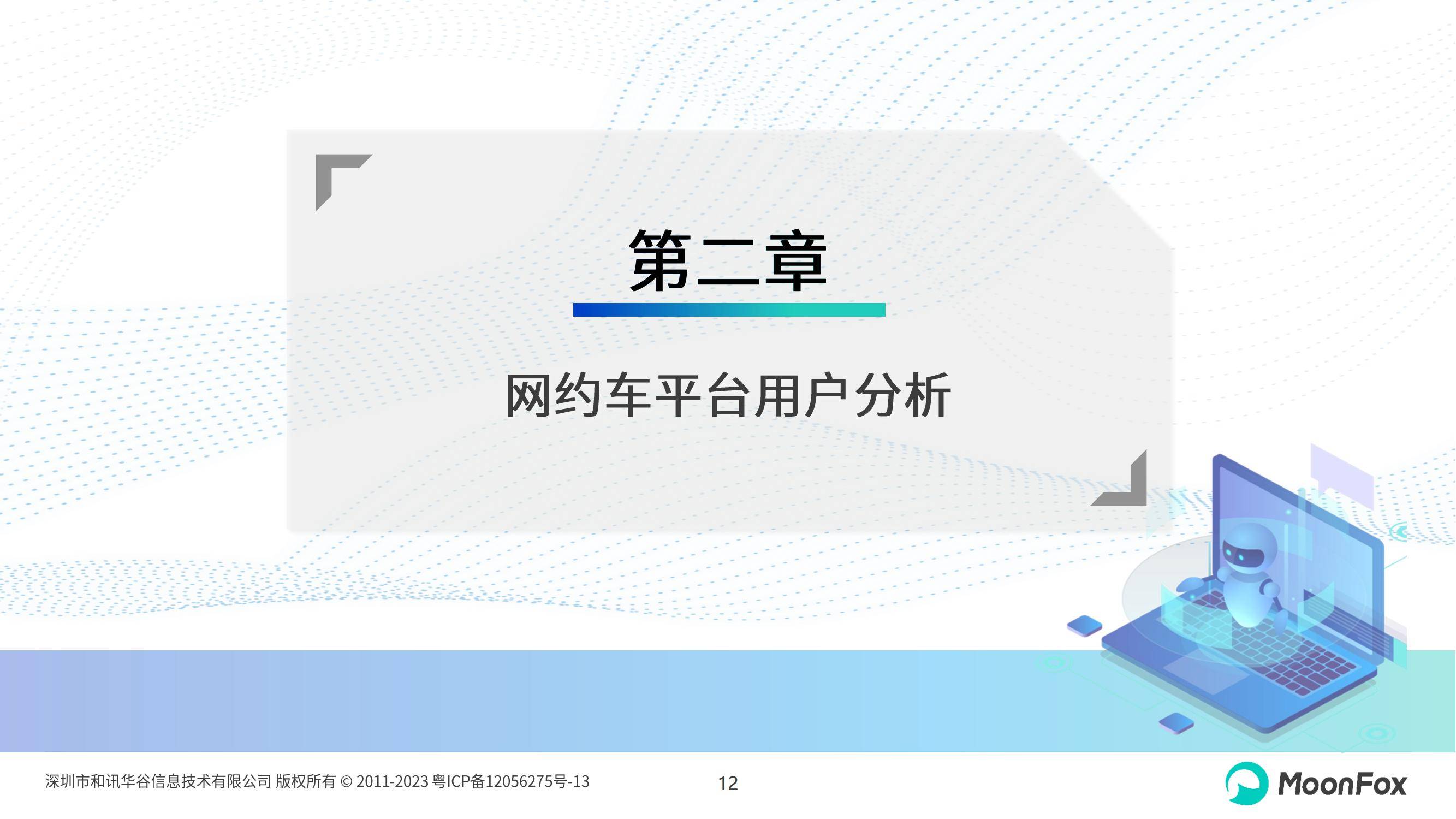 第二章

网约车平台用户分析

深圳市和讯华谷信息技术有限公司 版权所有 © 2011-2023 粤ICP备12056275号-13

12

MoonFox